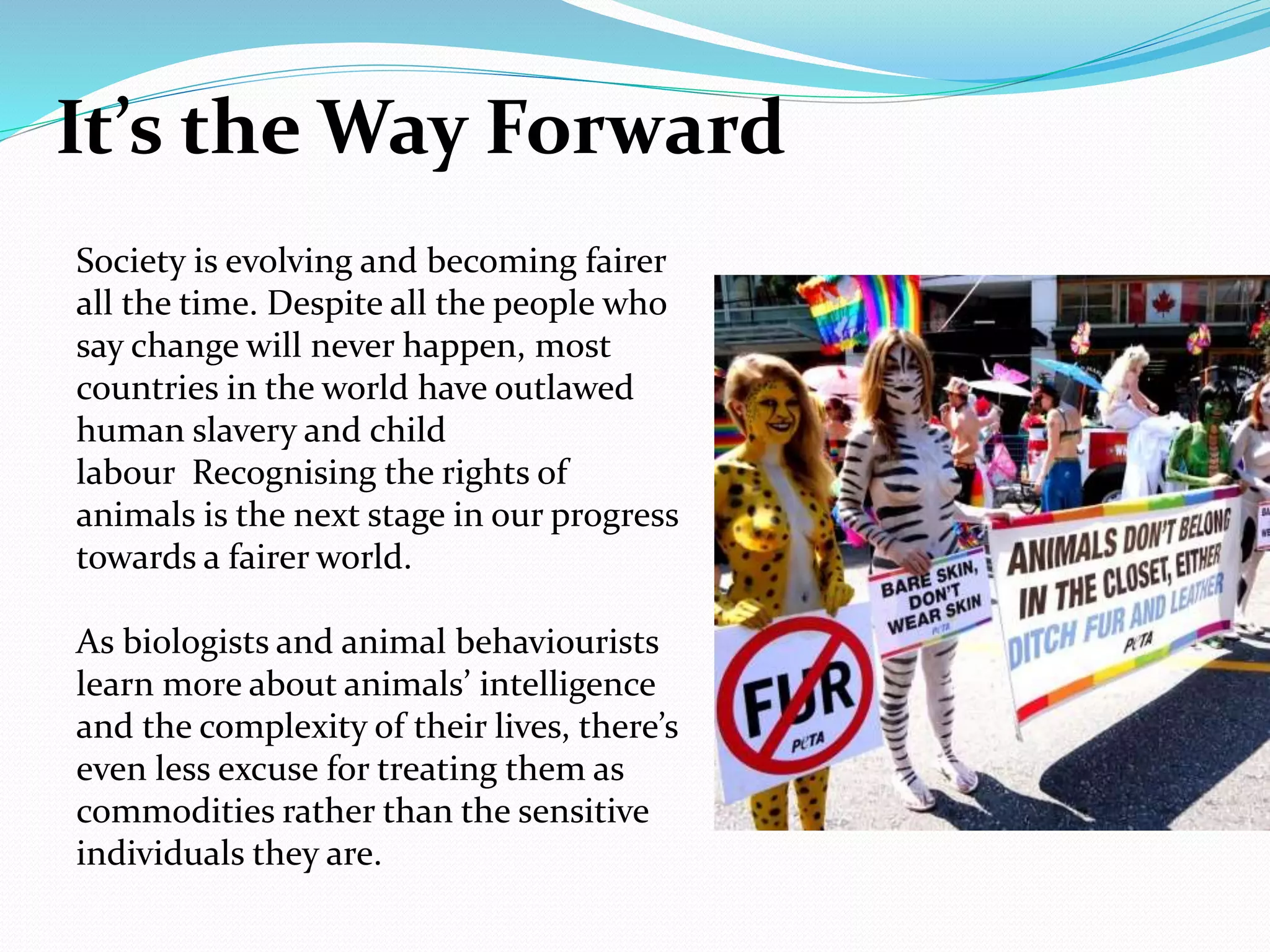 It's the Way Forward

Society is evolving and becoming fairer all the time. Despite all the people who say change will never happen, most countries in the world have outlawed human slavery and child labour  Recognising the rights of animals is the next stage in our progress towards a fairer world.

As biologists and animal behaviourists learn more about animals' intelligence and the complexity of their lives, there's even less excuse for treating them as commodities rather than the sensitive individuals they are.

FUR
PETA

BARE SKIN, DON'T WEAR SKIN
PETA

ANIMALS DON'T BELONG IN THE CLOSET, EITHER
DITCH FUR AND LEATHER
PETA